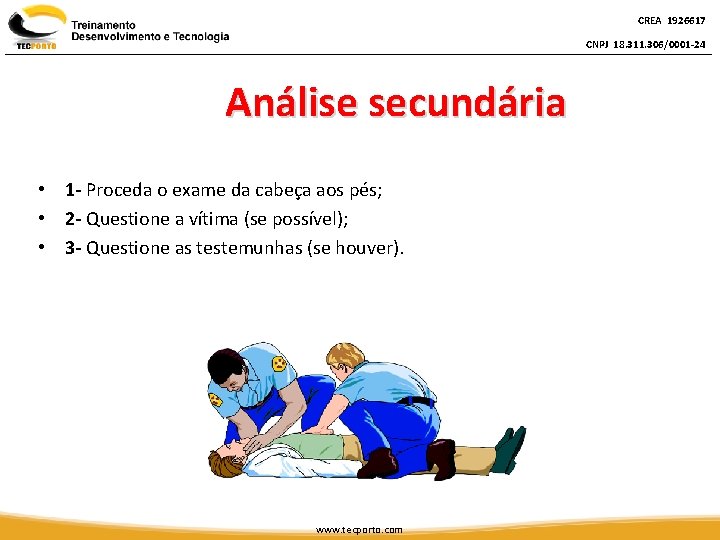 TECPORTO
Treinamento
Desenvolvimento e Tecnologia

CREA 1926617
CNPJ 18.311.306/0001-24

Análise secundária

• 1- Proceda o exame da cabeça aos pés;
• 2- Questione a vítima (se possível);
• 3- Questione as testemunhas (se houver).

www.tecporto.com